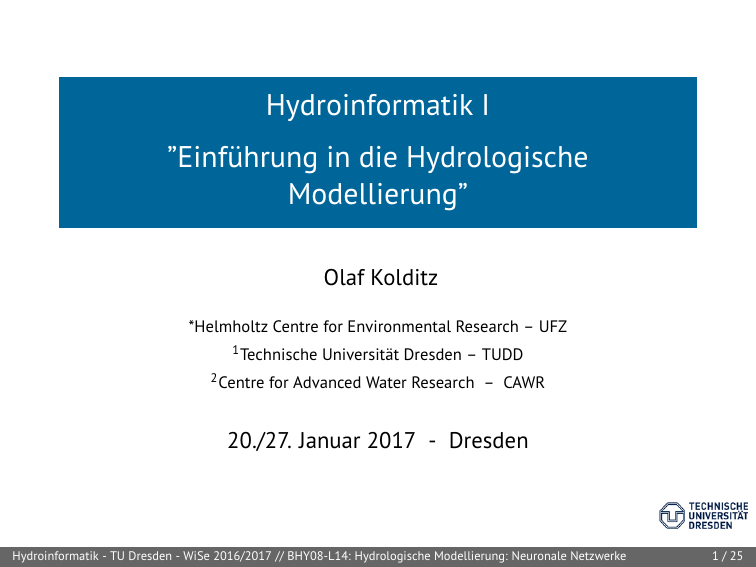 Hydroinformatik I

”Einführung in die Hydrologische Modellierung”

Olaf Kolditz

*Helmholtz Centre for Environmental Research – UFZ

$^1$Technische Universität Dresden – TUDD

$^2$Centre for Advanced Water Research – CAWR

20./27. Januar 2017 - Dresden

TECHNISCHE UNIVERSITÄT DRESDEN

Hydroinformatik - TU Dresden - WiSe 2016/2017 // BHY08-L14: Hydrologische Modellierung: Neuronale Netzwerke 1 / 25